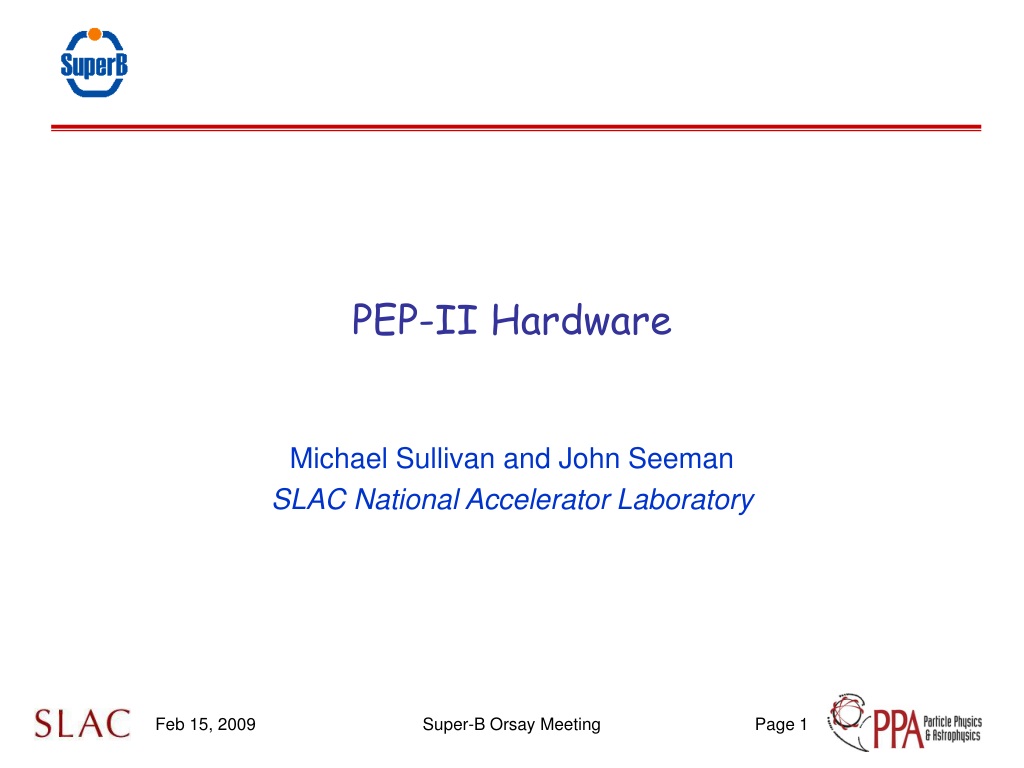 SuperB

PEP-II Hardware

Michael Sullivan and John Seeman
SLAC National Accelerator Laboratory

SLAC Feb 15, 2009 Super-B Orsay Meeting Page 1 PPA Particle Physics & Astrophysics